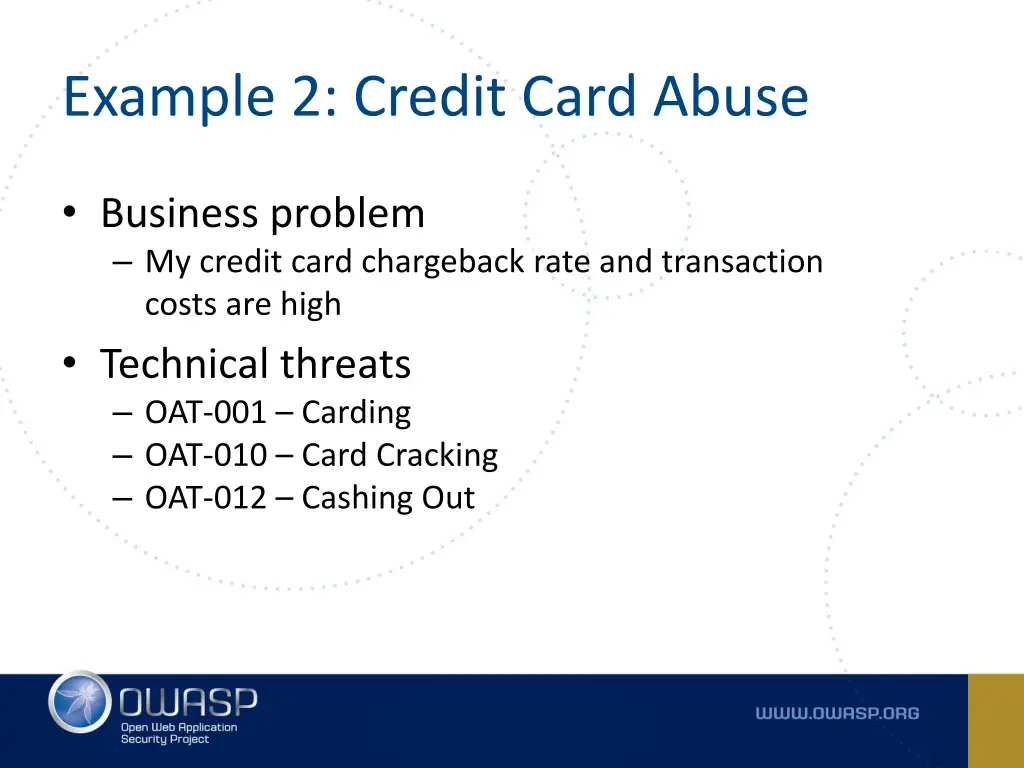 Example 2: Credit Card Abuse

• Business problem
– My credit card chargeback rate and transaction costs are high

• Technical threats
– OAT-001 – Carding
– OAT-010 – Card Cracking
– OAT-012 – Cashing Out

OWASP
Open Web Application Security Project

WWW.OWASP.ORG